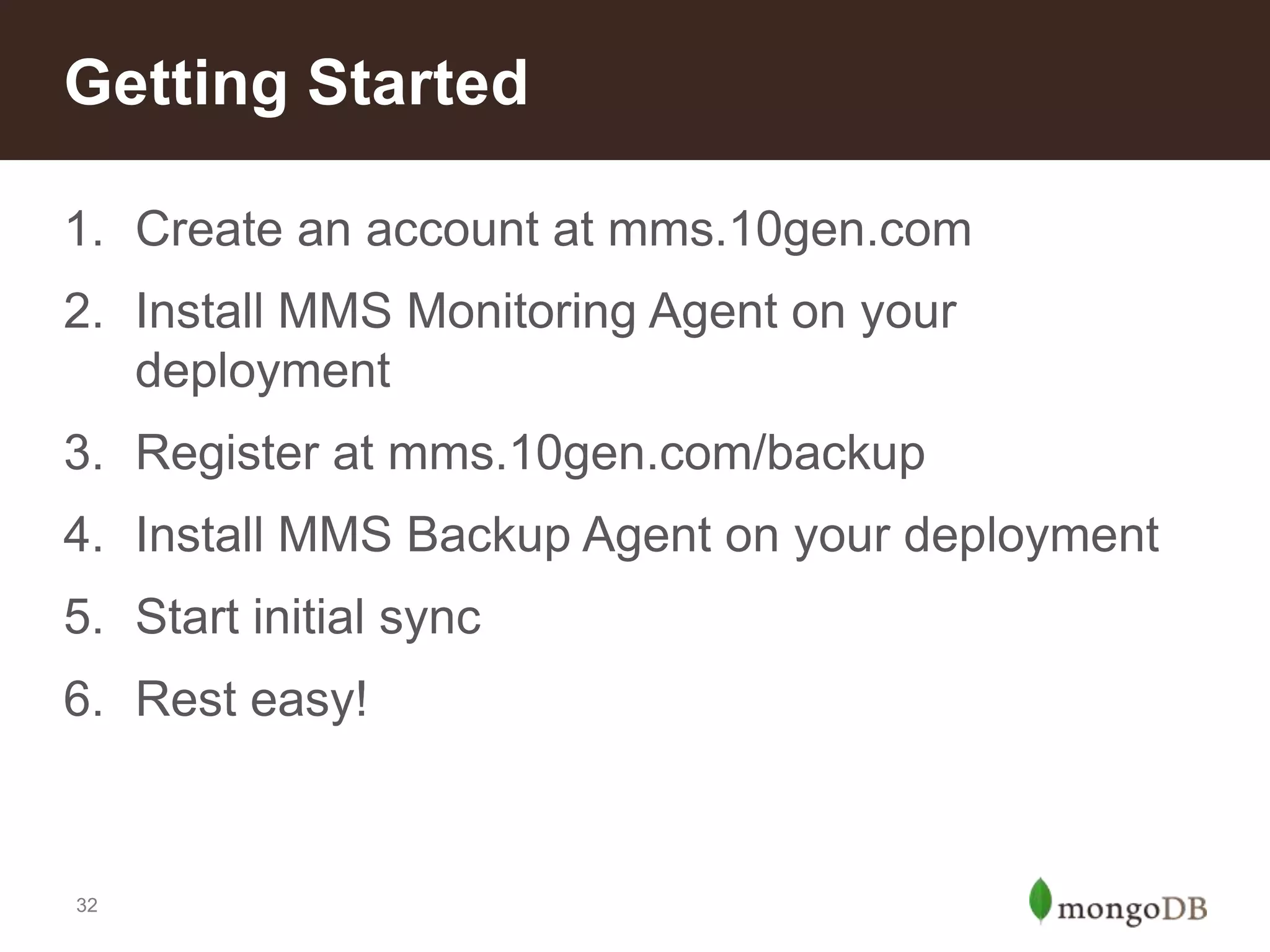 Getting Started

1. Create an account at mms.10gen.com
2. Install MMS Monitoring Agent on your deployment
3. Register at mms.10gen.com/backup
4. Install MMS Backup Agent on your deployment
5. Start initial sync
6. Rest easy!

32

mongoDB